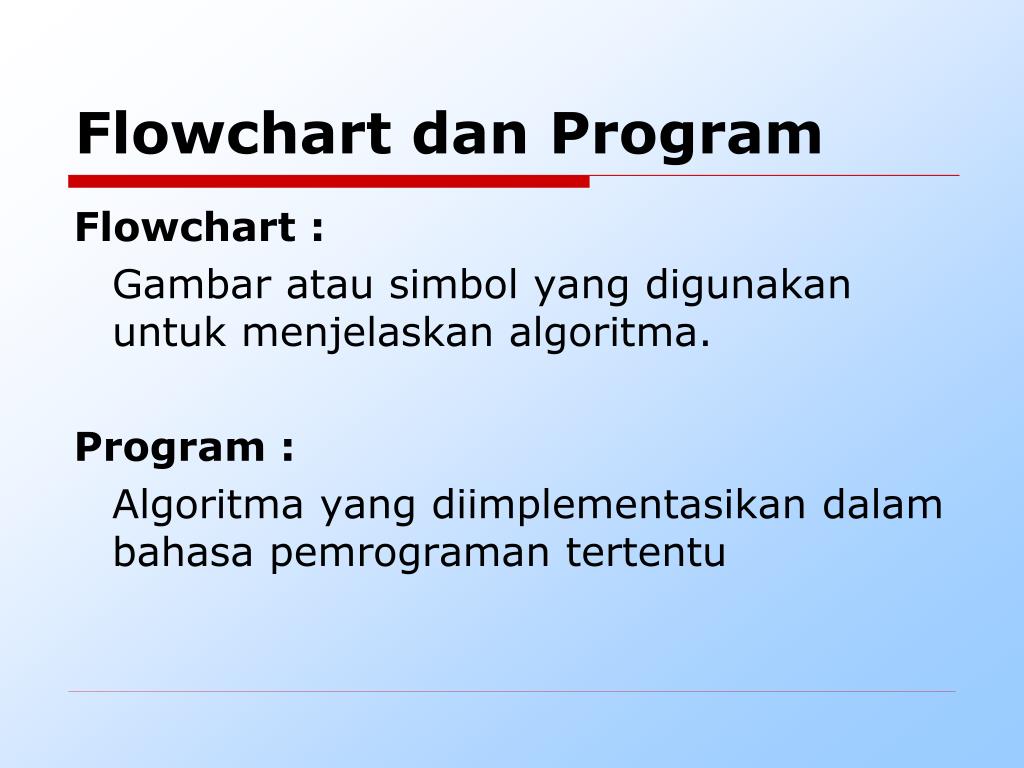 Flowchart dan Program

Flowchart :

Gambar atau simbol yang digunakan untuk menjelaskan algoritma.

Program :

Algoritma yang diimplementasikan dalam bahasa pemrograman tertentu